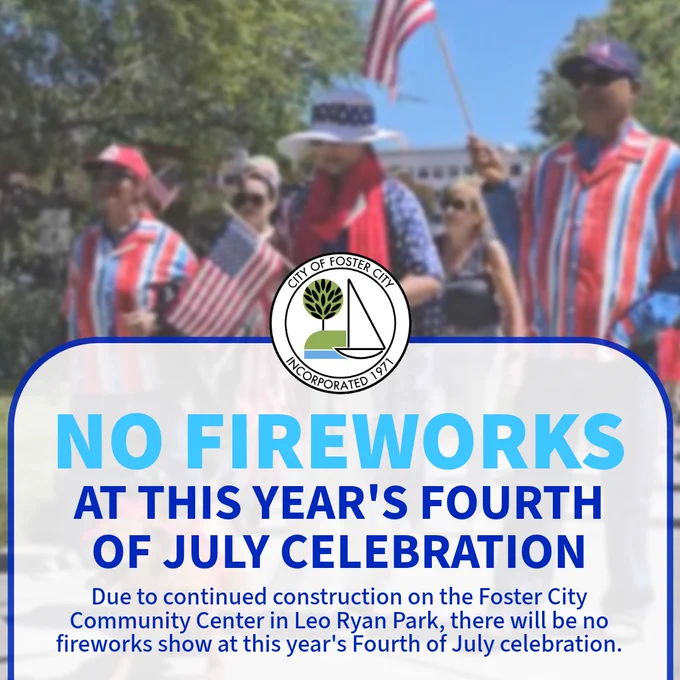 CITY OF FOSTER CITY
INCORPORATED 1971

NO FIREWORKS
AT THIS YEAR'S FOURTH OF JULY CELEBRATION

Due to continued construction on the Foster City Community Center in Leo Ryan Park, there will be no fireworks show at this year's Fourth of July celebration.